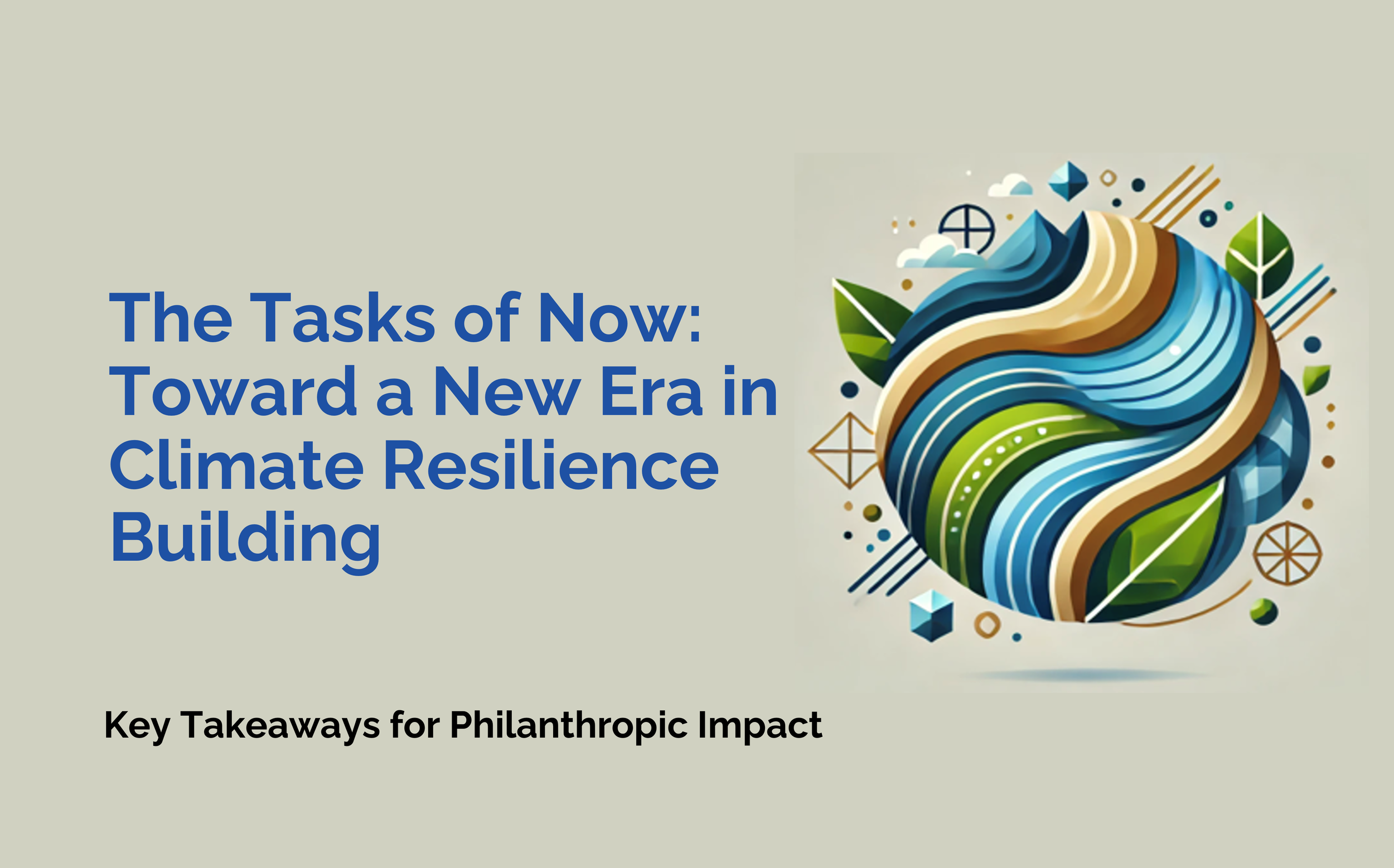 The Tasks of Now: Toward a New Era in Climate Resilience Building

Key Takeaways for Philanthropic Impact